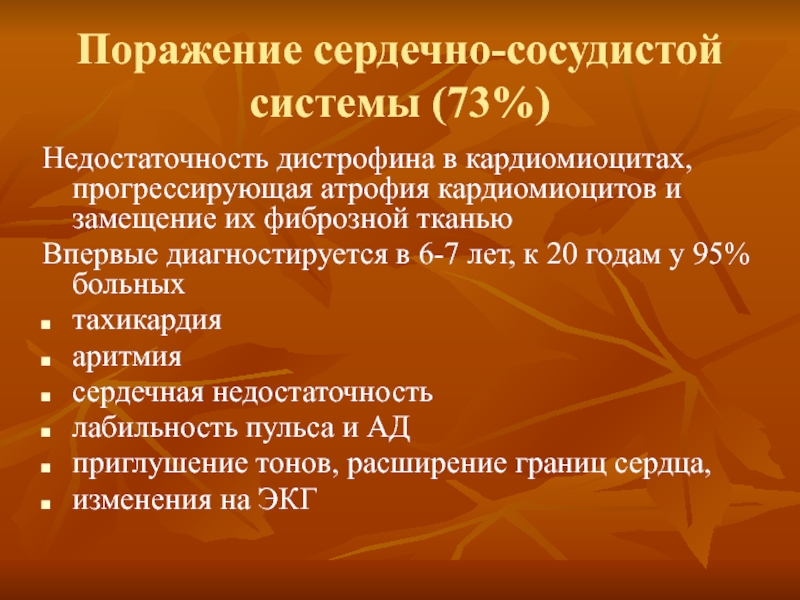 Поражение сердечно-сосудистой системы (73%)

Недостаточность дистрофина в кардиомиоцитах, прогрессирующая атрофия кардиомиоцитов и замещение их фиброзной тканью

Впервые диагностируется в 6-7 лет, к 20 годам у 95% больных

- тахикардия
- аритмия
- сердечная недостаточность
- лабильность пульса и АД
- приглушение тонов, расширение границ сердца,
- изменения на ЭКГ